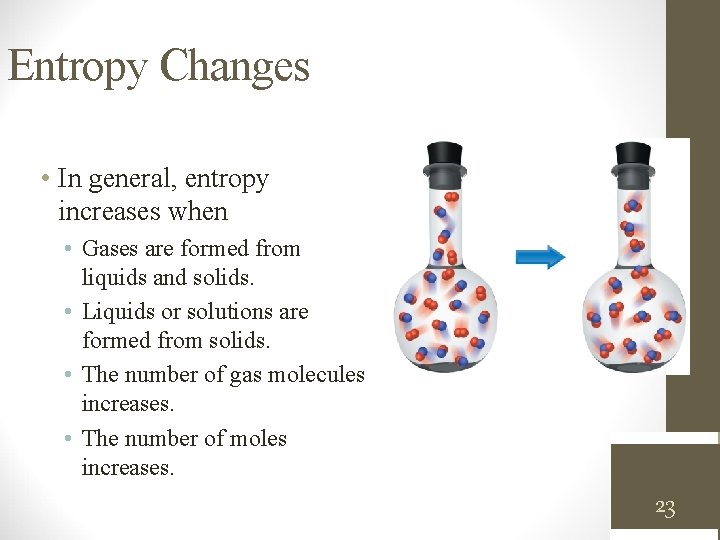 Entropy Changes

• In general, entropy increases when
  • Gases are formed from liquids and solids.
  • Liquids or solutions are formed from solids.
  • The number of gas molecules increases.
  • The number of moles increases.

23